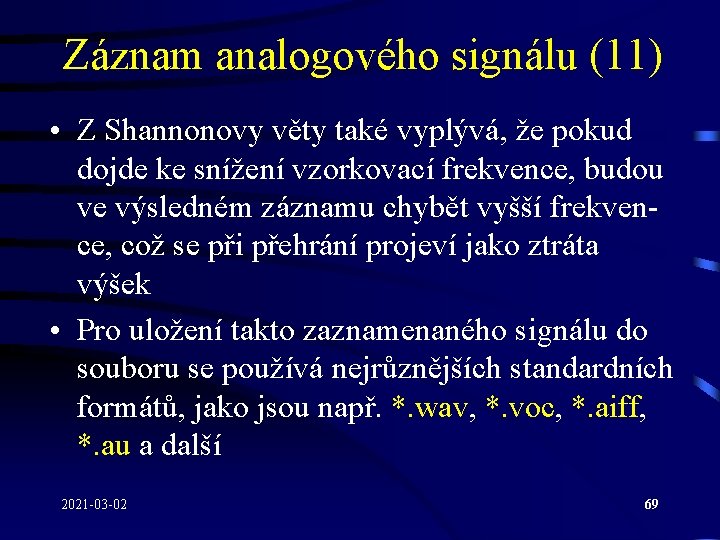 Záznam analogového signálu (11)

• Z Shannonovy věty také vyplývá, že pokud dojde ke snížení vzorkovací frekvence, budou ve výsledném záznamu chybět vyšší frekvence, což se při přehrání projeví jako ztráta výšek

• Pro uložení takto zaznamenaného signálu do souboru se používá nejrůznějších standardních formátů, jako jsou např. *.wav, *.voc, *.aiff, *.au a další

2021-03-02

69